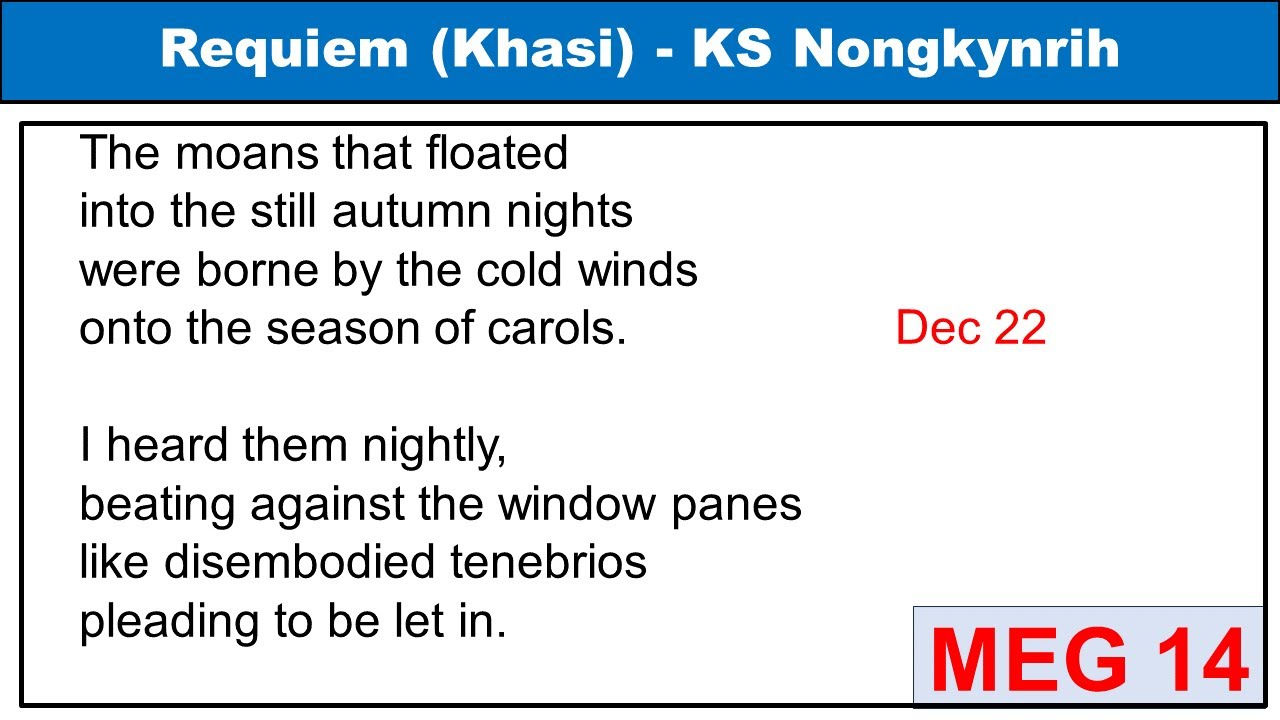 Requiem (Khasi) - KS Nongkynrih

The moans that floated
into the still autumn nights
were borne by the cold winds
onto the season of carols.

Dec 22

I heard them nightly,
beating against the window panes
like disembodied tenebrios
pleading to be let in.

MEG 14